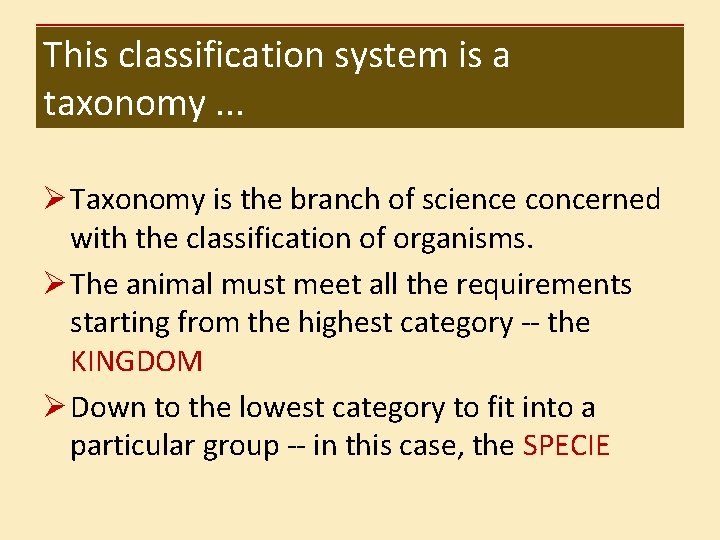 This classification system is a taxonomy ...

➢ Taxonomy is the branch of science concerned with the classification of organisms.

➢ The animal must meet all the requirements starting from the highest category -- the KINGDOM

➢ Down to the lowest category to fit into a particular group -- in this case, the SPECIE